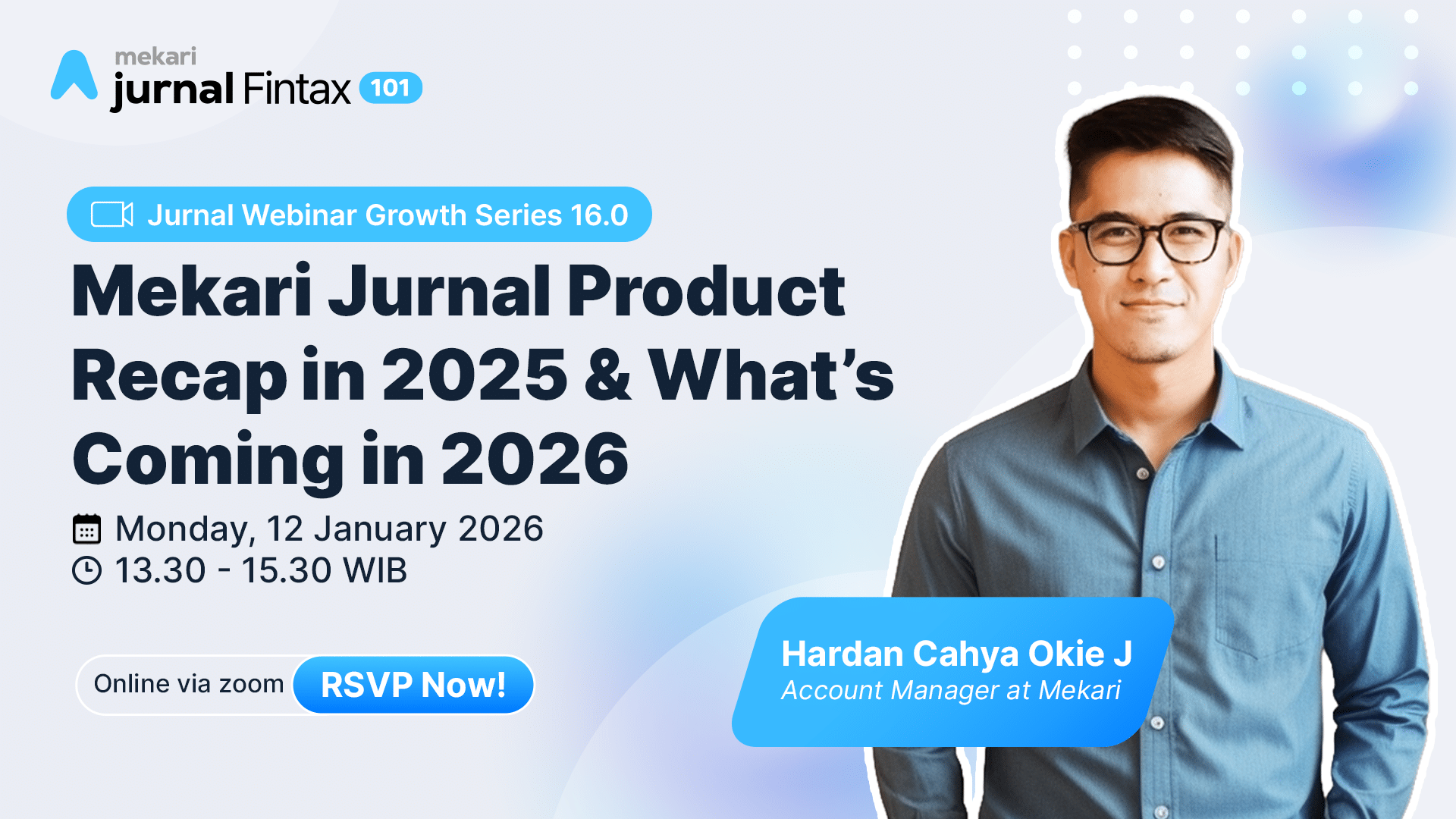 mekari
jurnal Fintax 101

Jurnal Webinar Growth Series 16.0

Mekari Jurnal Product Recap in 2025 & What's Coming in 2026

Monday, 12 January 2026
13.30 - 15.30 WIB

Online via zoom RSVP Now!

Hardan Cahya Okie J
Account Manager at Mekari